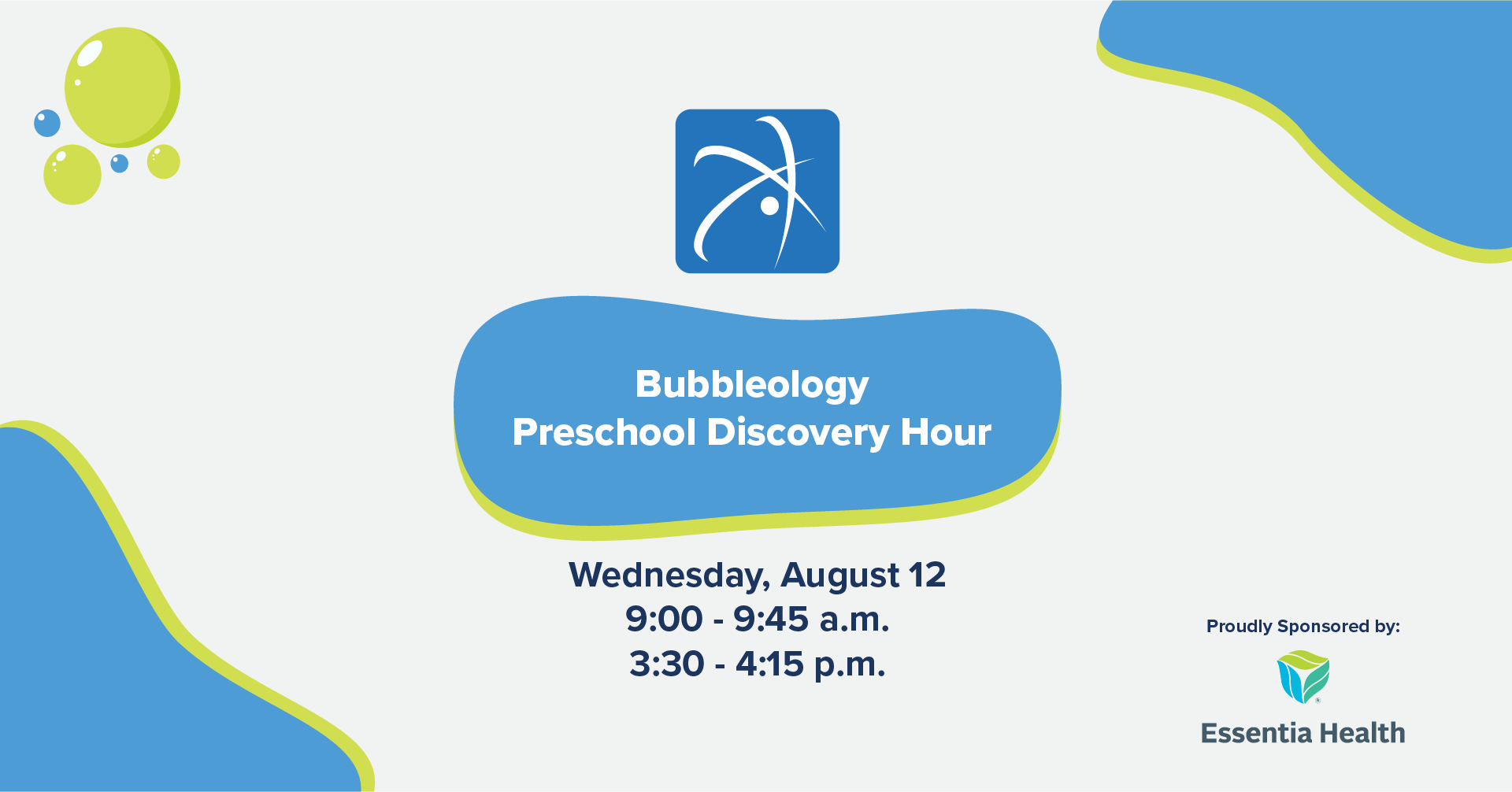 Bubbleology
Preschool Discovery Hour

Wednesday, August 12
9:00 - 9:45 a.m.
3:30 - 4:15 p.m.

Proudly Sponsored by:

Essentia Health